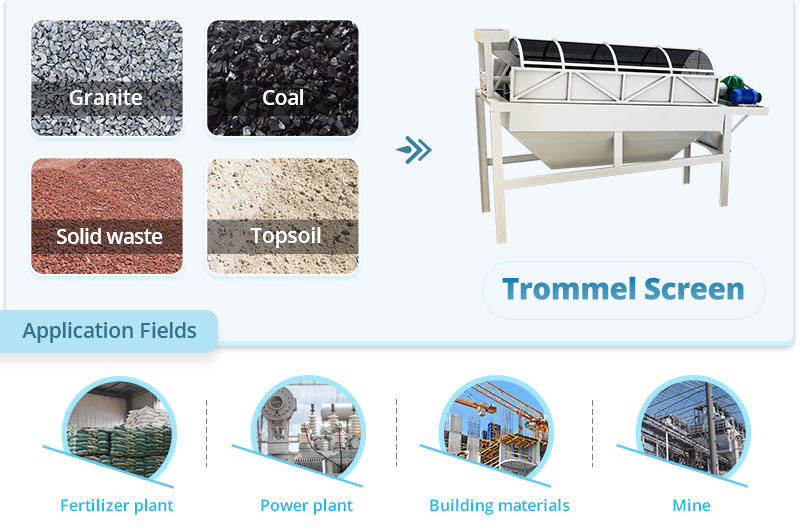 Granite

Coal

Solid waste

Topsoil

Trommel Screen

Application Fields

Fertilizer plant

Power plant

Building materials

Mine